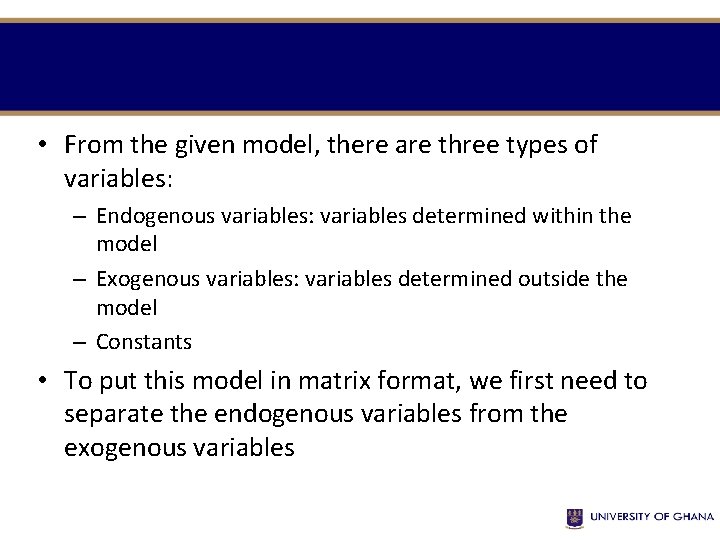 • From the given model, there are three types of variables:

– Endogenous variables: variables determined within the model

– Exogenous variables: variables determined outside the model

– Constants

• To put this model in matrix format, we first need to separate the endogenous variables from the exogenous variables

UNIVERSITY OF GHANA